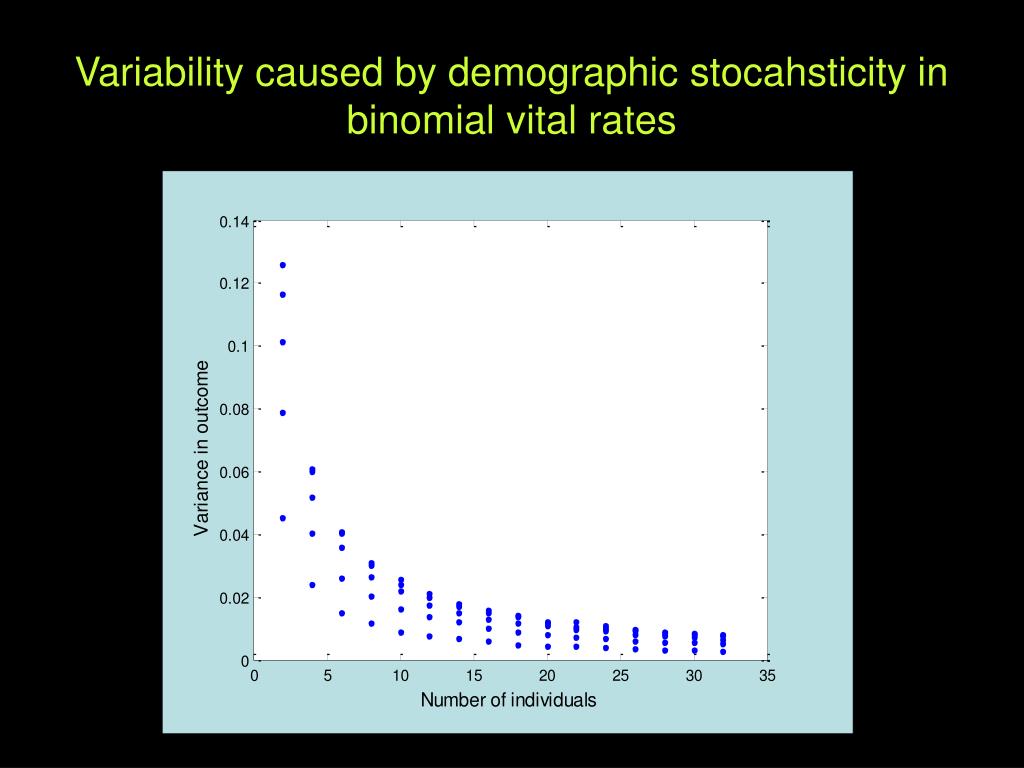 Variability caused by demographic stocahsticity in binomial vital rates

0.14
0.12
0.1
0.08
0.06
0.04
0.02
0

Variance in outcome

0
5
10
15
20
25
30
35

Number of individuals